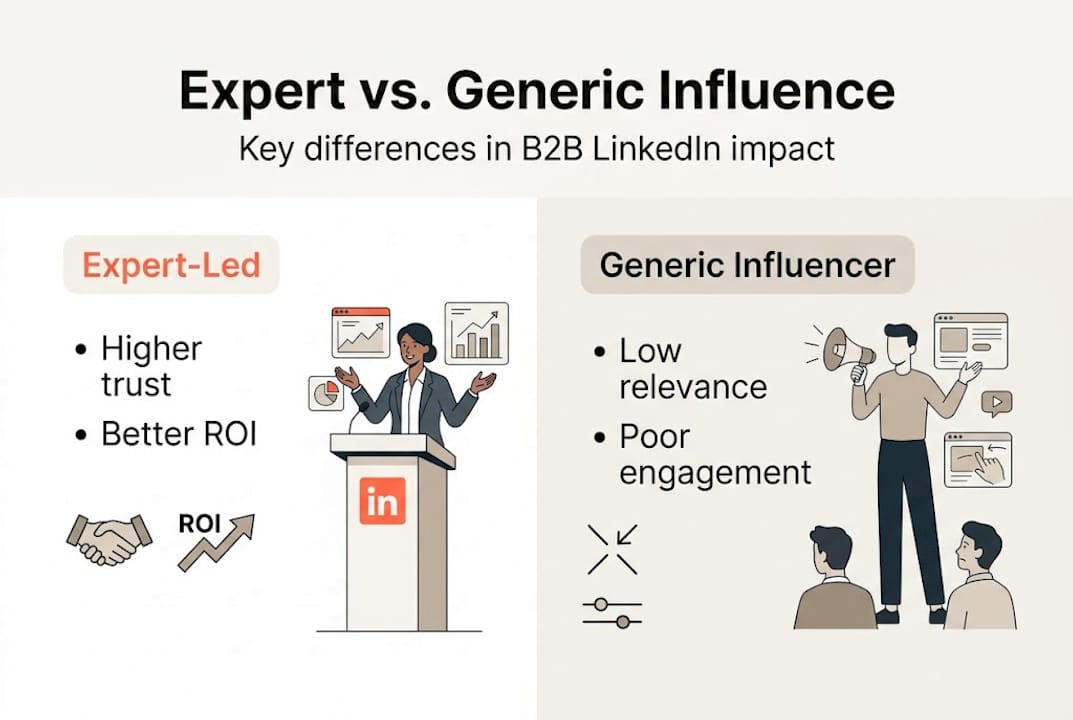 Expert vs. Generic Influence

Key differences in B2B LinkedIn impact

Expert-Led

• Higher trust
• Better ROI

ROI

in

Generic Influencer

• Low relevance
• Poor engagement